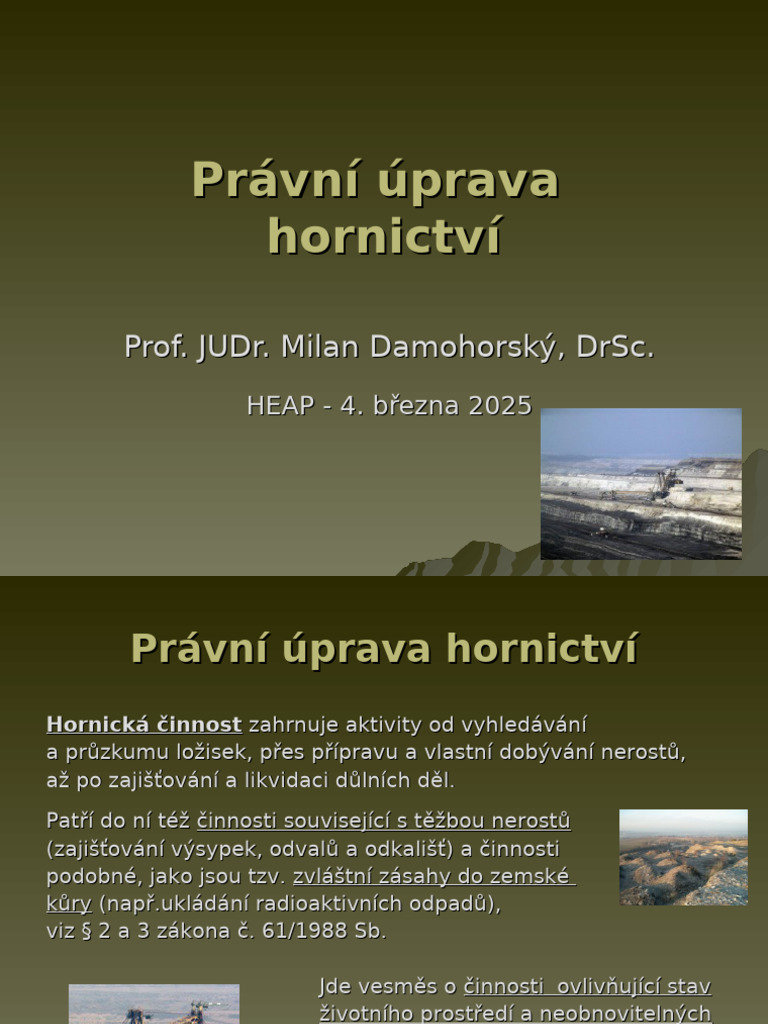 Právní úprava hornictví

Prof. JUDr. Milan Damohorský, DrSc.

HEAP - 4. března 2025

Právní úprava hornictví

Hornická činnost zahrnuje aktivity od vyhledávání a průzkumu ložisek, přes přípravu a vlastní dobývání nerostů, až po zajišťování a likvidaci důlních děl.

Patří do ní též činnosti související s těžbou nerostů (zajišťování výsypek, odvalů a odkališť) a činnosti podobné, jako jsou tzv. zvláštní zásahy do zemské kůry (např.ukládání radioaktivních odpadů), viz § 2 a 3 zákona č. 61/1988 Sb.

Jde vesměs o činnosti ovlivňující stav životního prostředí a neobnovitelných